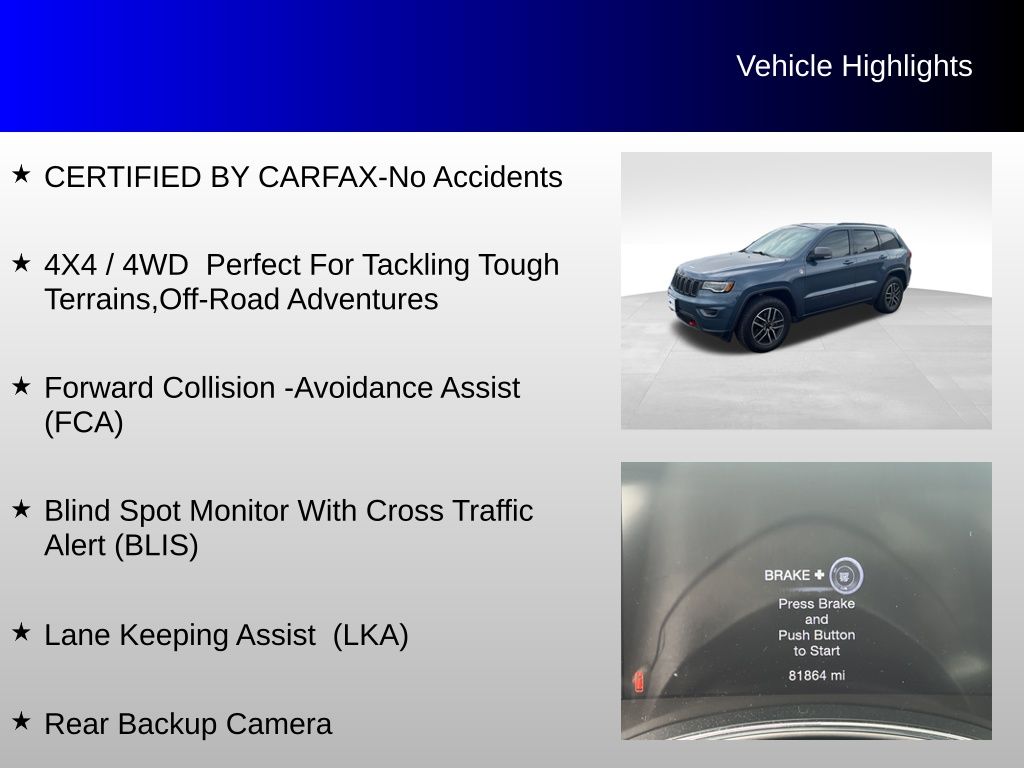 Vehicle Highlights

★ CERTIFIED BY CARFAX-No Accidents

★ 4X4 / 4WD Perfect For Tackling Tough Terrains,Off-Road Adventures

★ Forward Collision -Avoidance Assist (FCA)

★ Blind Spot Monitor With Cross Traffic Alert (BLIS)

★ Lane Keeping Assist (LKA)

★ Rear Backup Camera

BRAKE

Press Brake and Push Button to Start

81864 mi